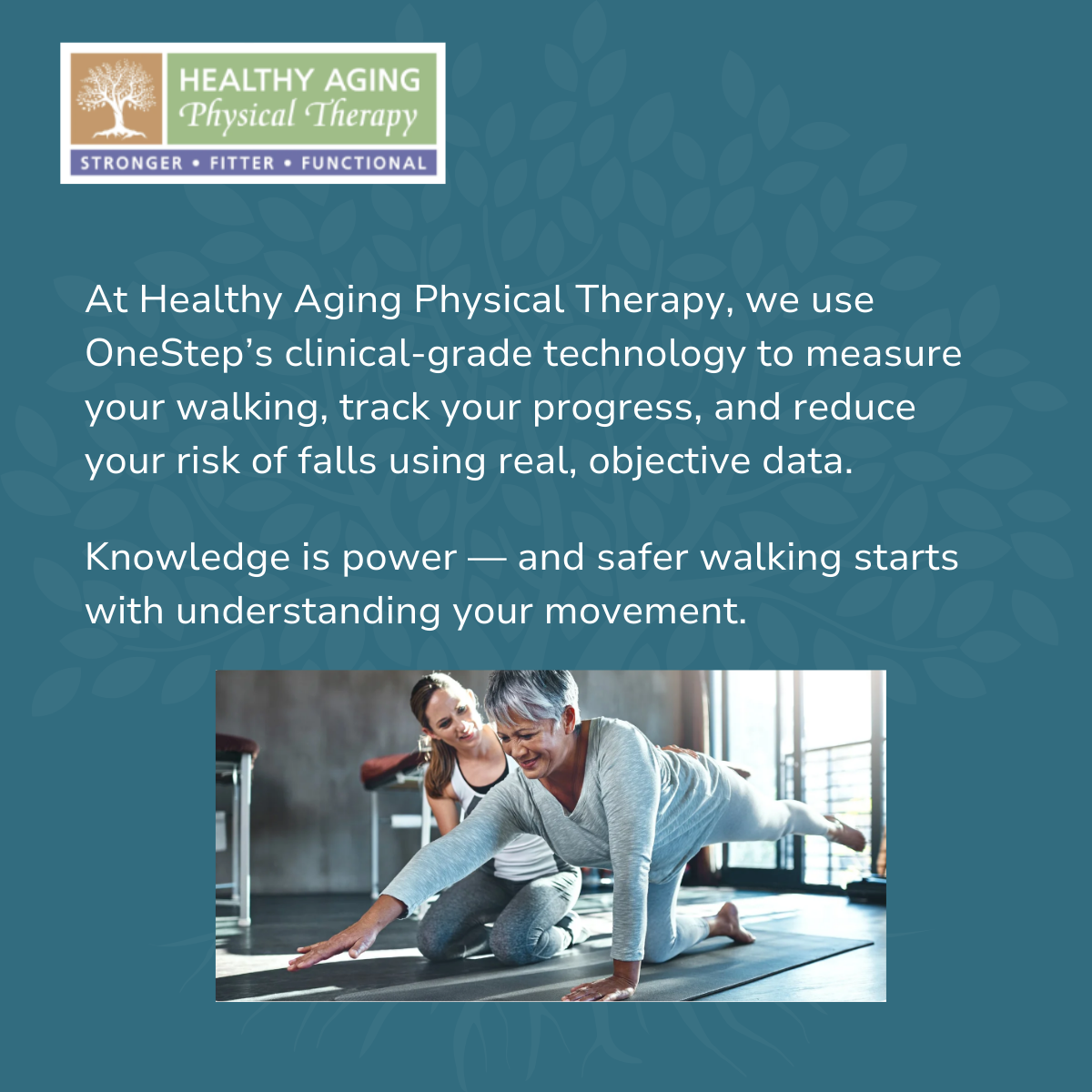 HEALTHY AGING
Physical Therapy
STRONGER • FITTER • FUNCTIONAL

At Healthy Aging Physical Therapy, we use OneStep's clinical-grade technology to measure your walking, track your progress, and reduce your risk of falls using real, objective data.

Knowledge is power — and safer walking starts with understanding your movement.